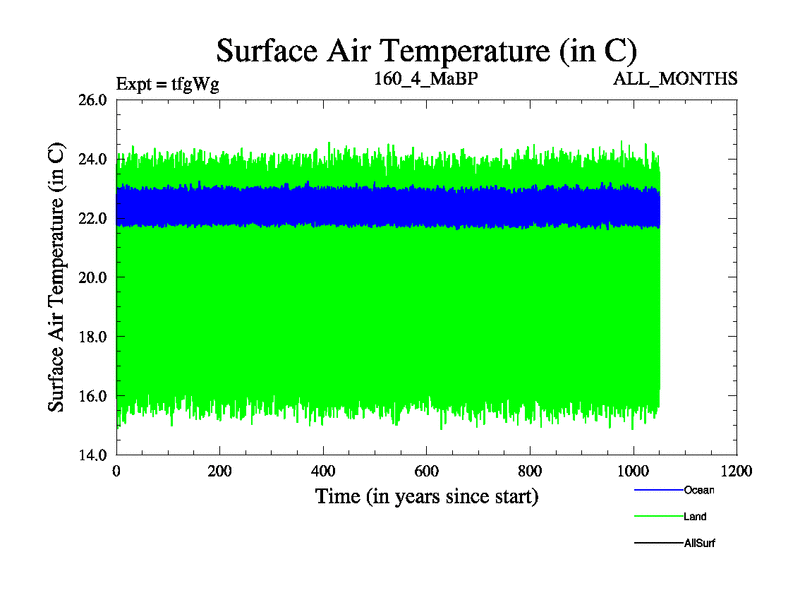 Surface Air Temperature (in C)

Expt = tfgWg

160_4_MaBP

ALL_MONTHS

Surface Air Temperature (in C)

26.0
24.0
22.0
20.0
18.0
16.0
14.0

0
200
400
600
800
1000
1200

Time (in years since start)

Ocean
Land
AllSurf